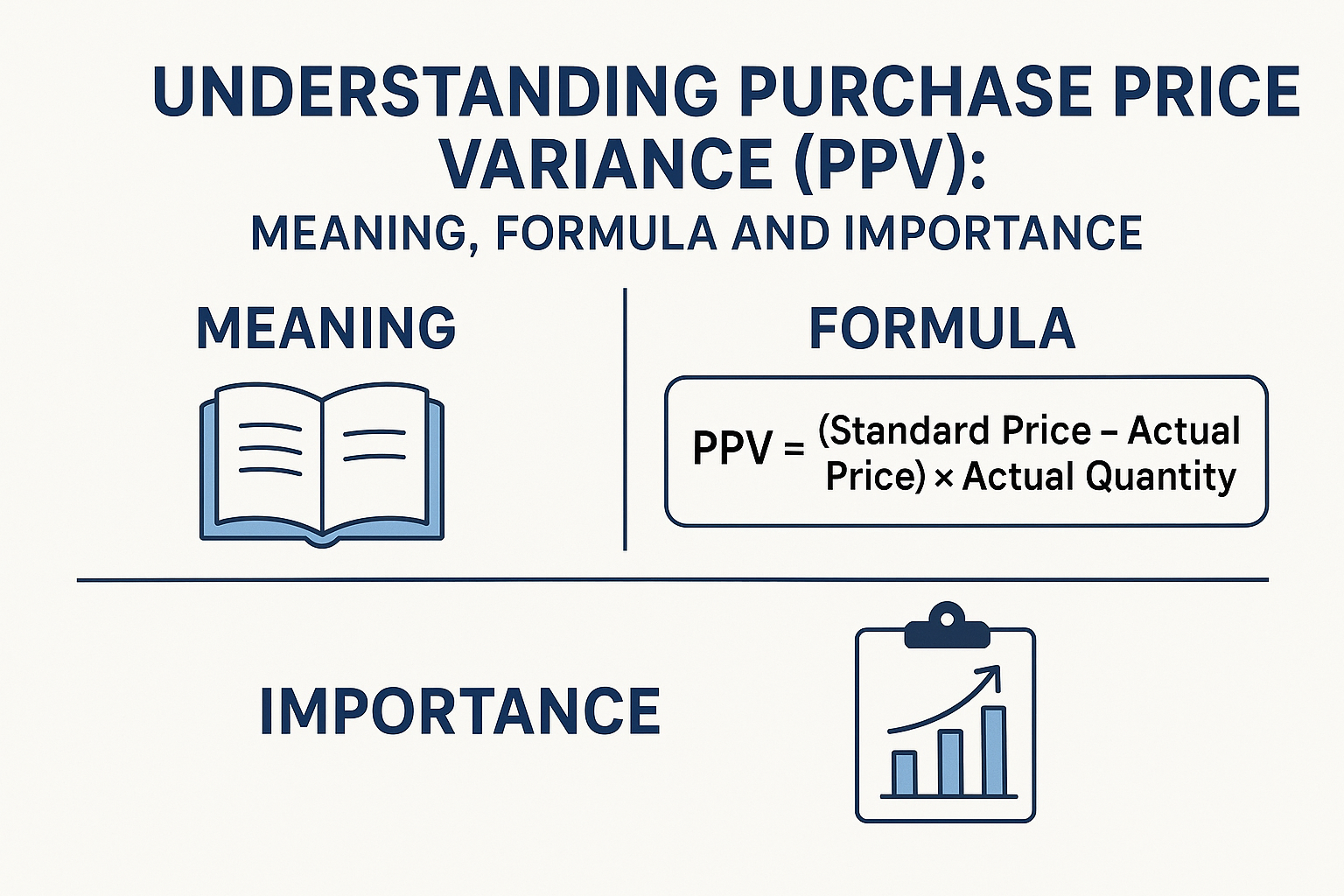 UNDERSTANDING PURCHASE PRICE VARIANCE (PPV):
MEANING, FORMULA AND IMPORTANCE

MEANING

FORMULA

PPV = (Standard Price – Actual Price) × Actual Quantity

IMPORTANCE